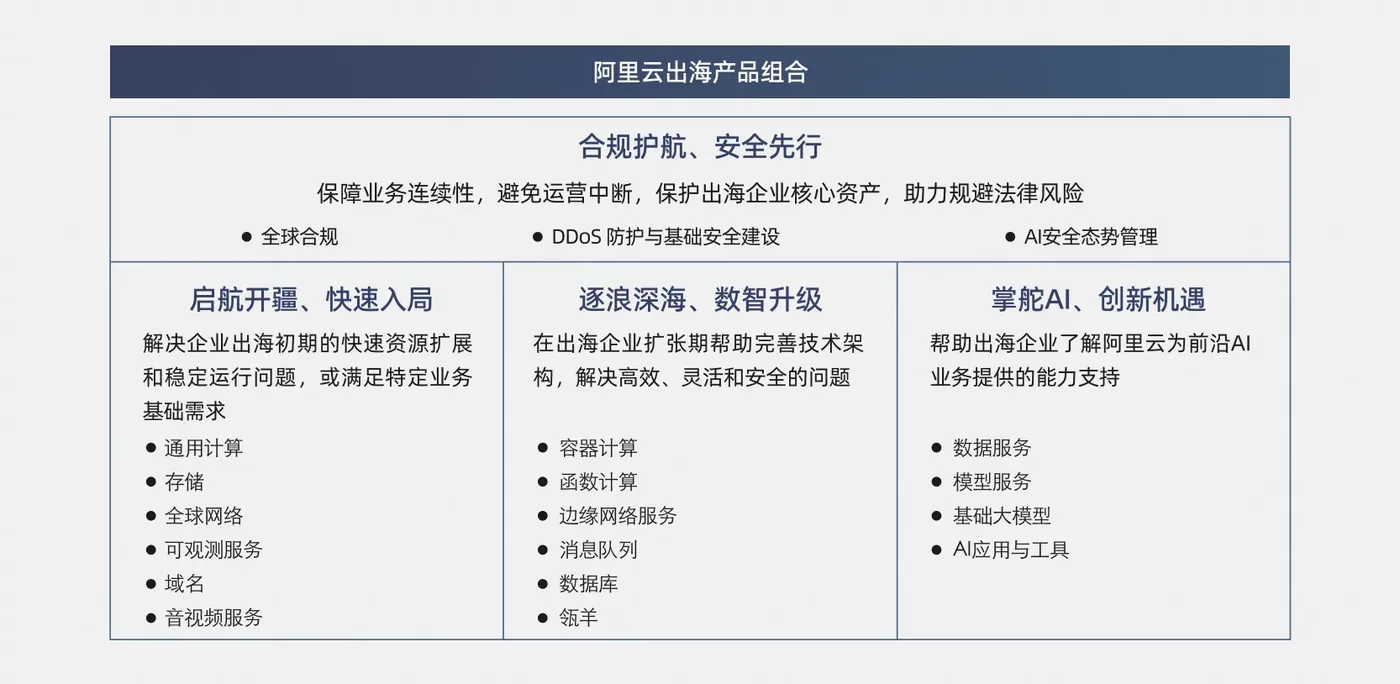 阿里云出海产品组合

合规护航、安全先行

保障业务连续性，避免运营中断，保护出海企业核心资产，助力规避法律风险

● 全球合规
● DDoS 防护与基础安全建设
● AI安全态势管理

启航开疆、快速入局

解决企业出海初期的快速资源扩展和稳定运行问题，或满足特定业务基础需求

● 通用计算
● 存储
● 全球网络
● 可观测服务
● 域名
● 音视频服务

逐浪深海、数智升级

在出海企业扩张期帮助完善技术架构，解决高效、灵活和安全的问题

● 容器计算
● 函数计算
● 边缘网络服务
● 消息队列
● 数据库
● 瓴羊

掌舵AI、创新机遇

帮助出海企业了解阿里云为前沿AI业务提供的能力支持

● 数据服务
● 模型服务
● 基础大模型
● AI应用与工具